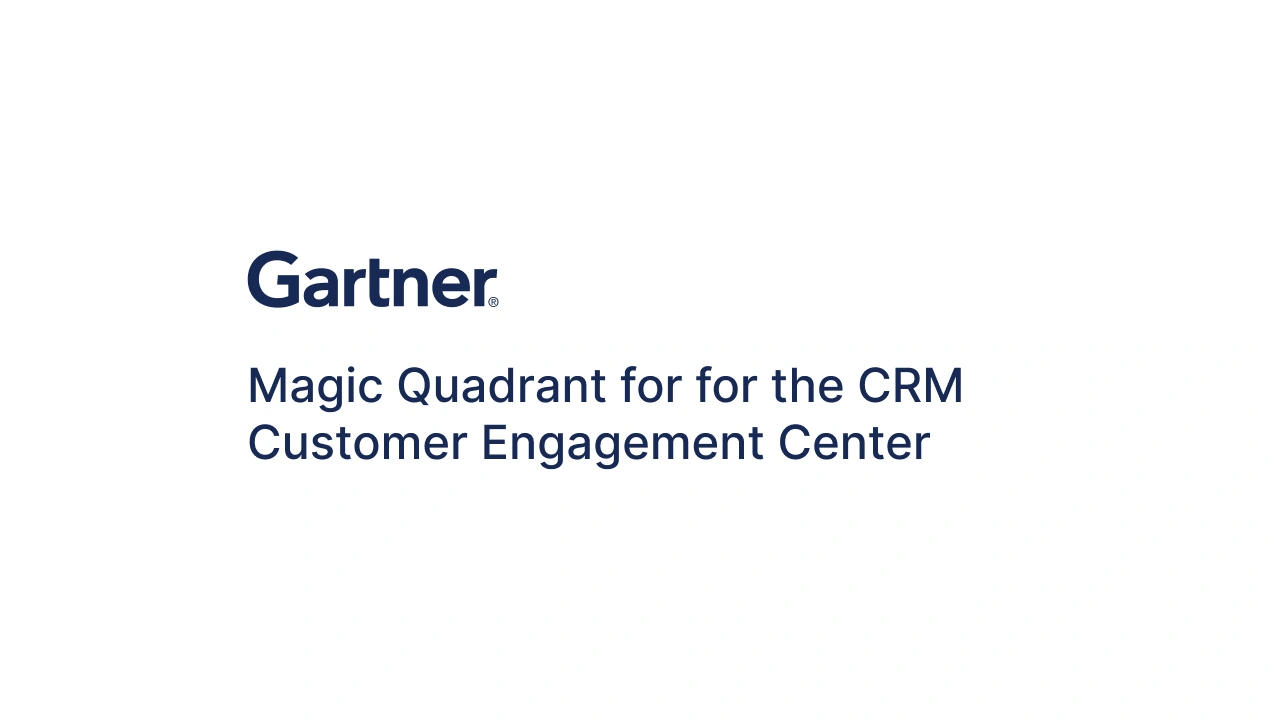 Gartner®

Magic Quadrant for for the CRM Customer Engagement Center